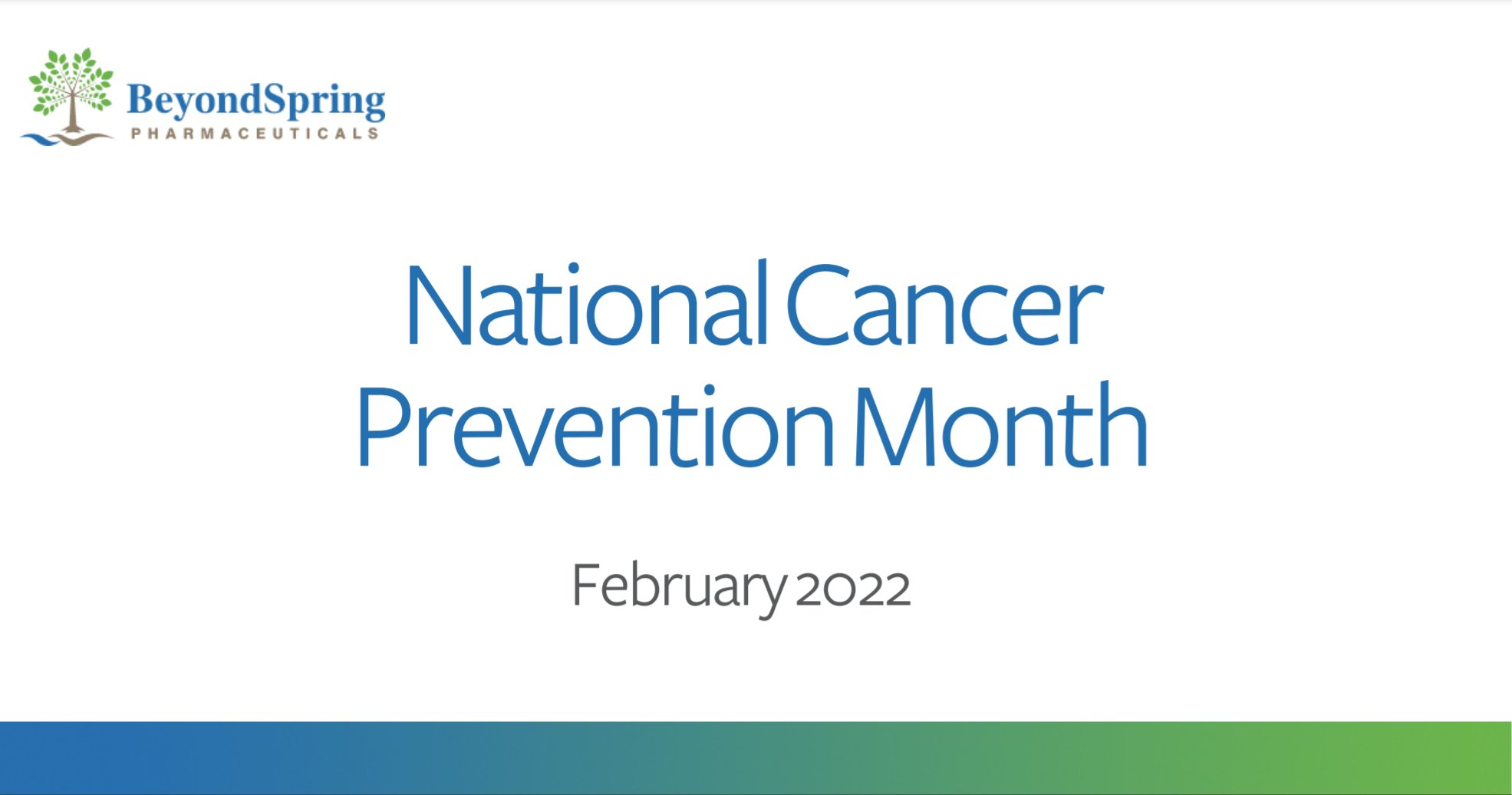 BeyondSpring
PHARMACEUTICALS

National Cancer Prevention Month

February 2022